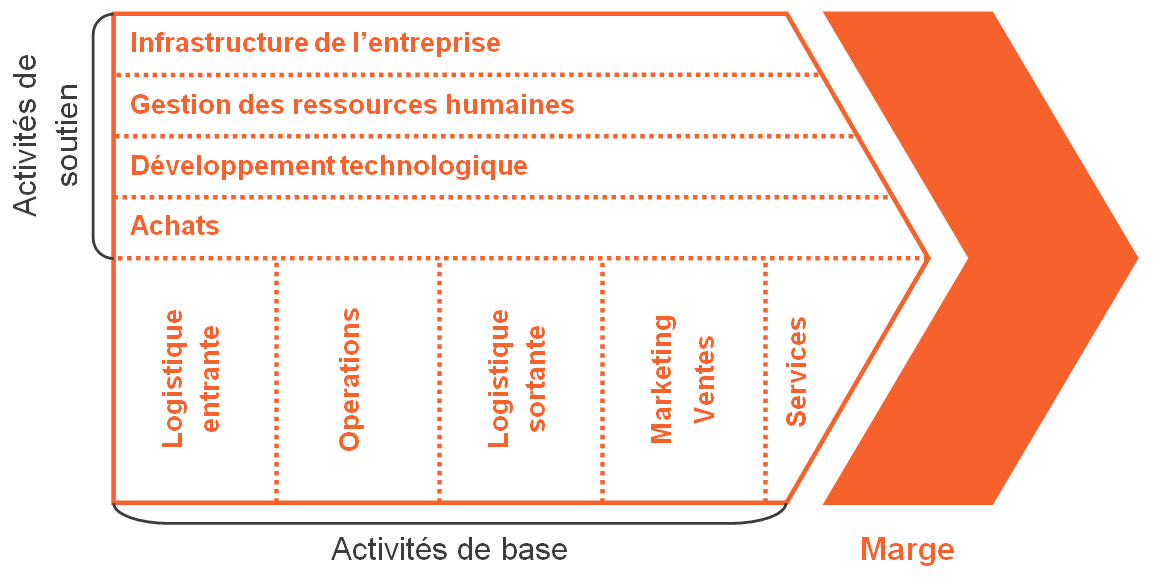 Activités de soutien

Infrastructure de l'entreprise

Gestion des ressources humaines

Développement technologique

Achats

Logistique entrante

Operations

Logistique sortante

Marketing Ventes

Services

Activités de base

Marge